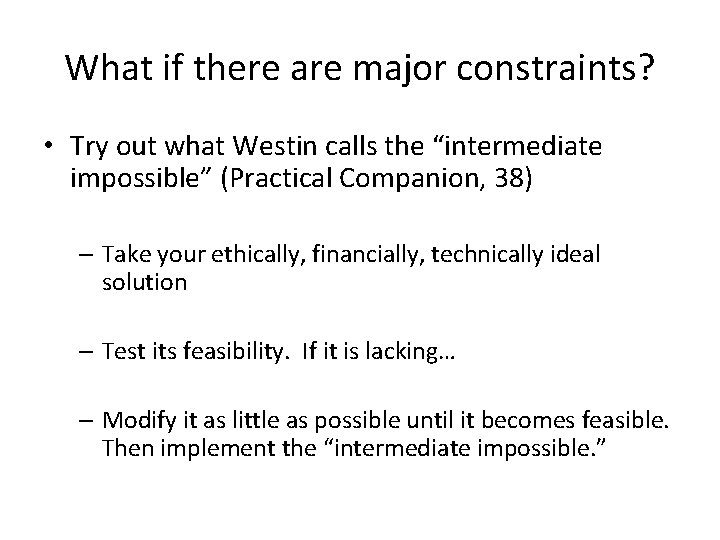 What if there are major constraints?

• Try out what Westin calls the “intermediate impossible” (Practical Companion, 38)

– Take your ethically, financially, technically ideal solution

– Test its feasibility. If it is lacking…

– Modify it as little as possible until it becomes feasible. Then implement the “intermediate impossible.”